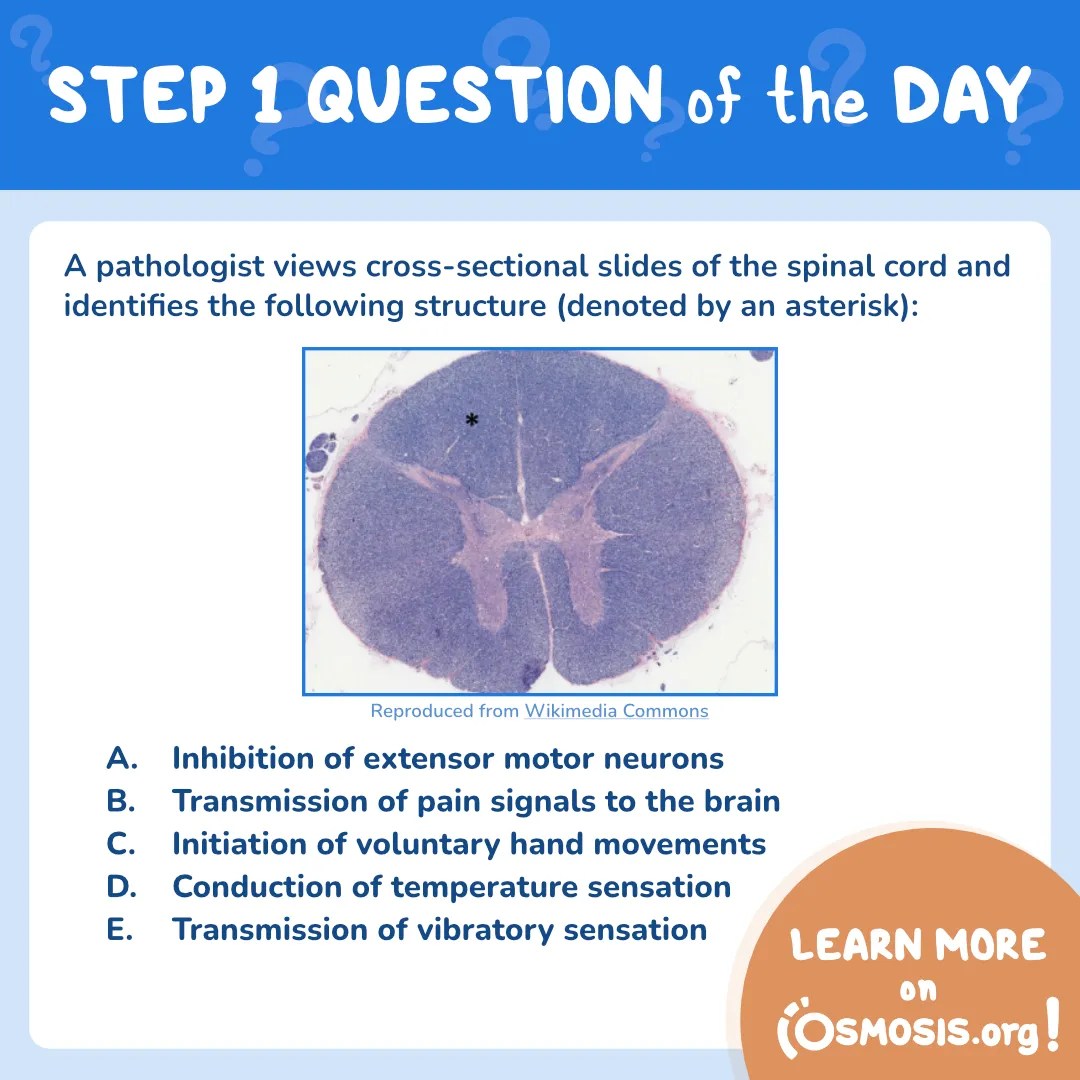 STEP 1 QUESTION of the DAY

A pathologist views cross-sectional slides of the spinal cord and identifies the following structure (denoted by an asterisk):

*

Reproduced from Wikimedia Commons

A. Inhibition of extensor motor neurons
B. Transmission of pain signals to the brain
C. Initiation of voluntary hand movements
D. Conduction of temperature sensation
E. Transmission of vibratory sensation

LEARN MORE on OSMOSIS.org!